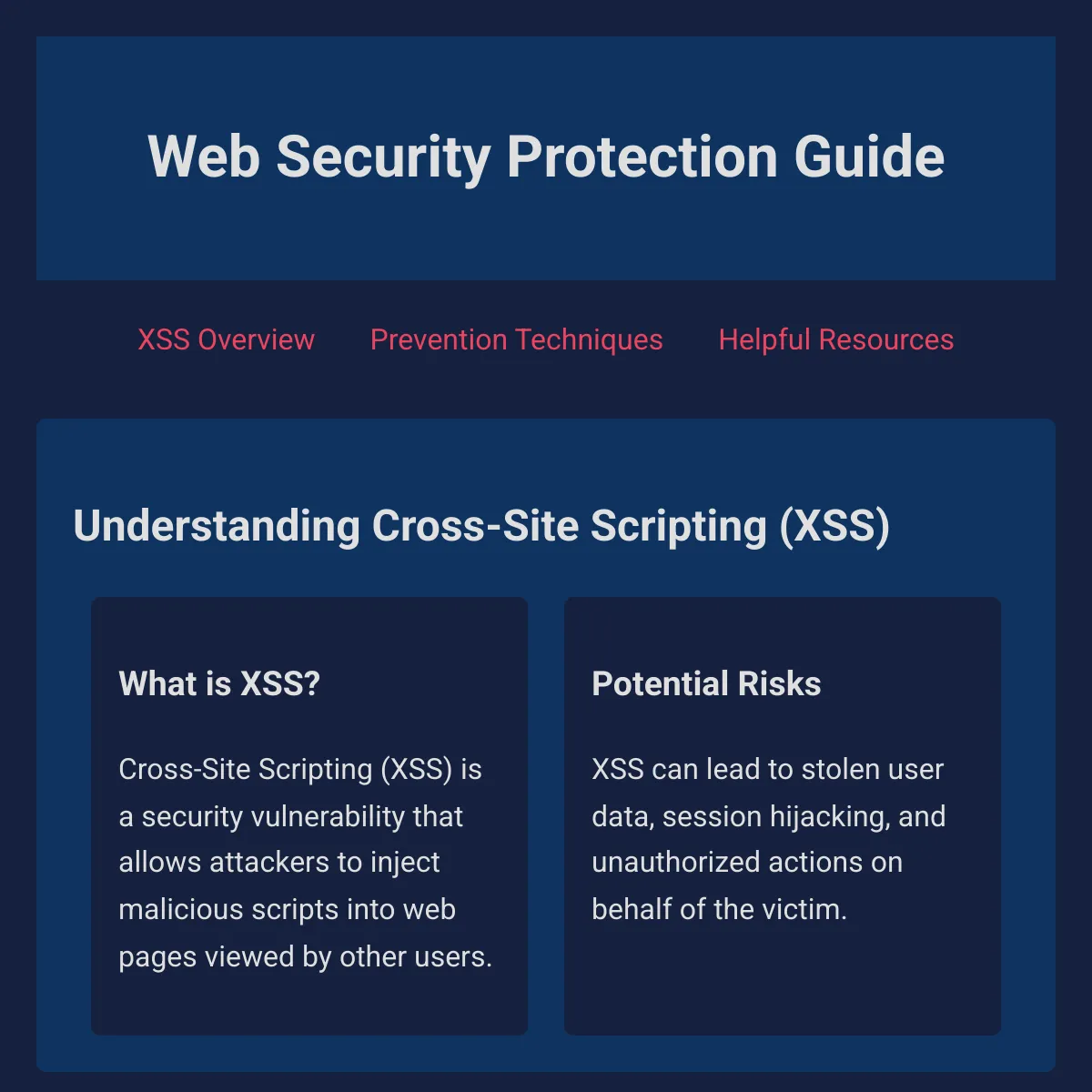 Web Security Protection Guide

XSS Overview Prevention Techniques Helpful Resources

Understanding Cross-Site Scripting (XSS)

What is XSS?

Cross-Site Scripting (XSS) is a security vulnerability that allows attackers to inject malicious scripts into web pages viewed by other users.

Potential Risks

XSS can lead to stolen user data, session hijacking, and unauthorized actions on behalf of the victim.